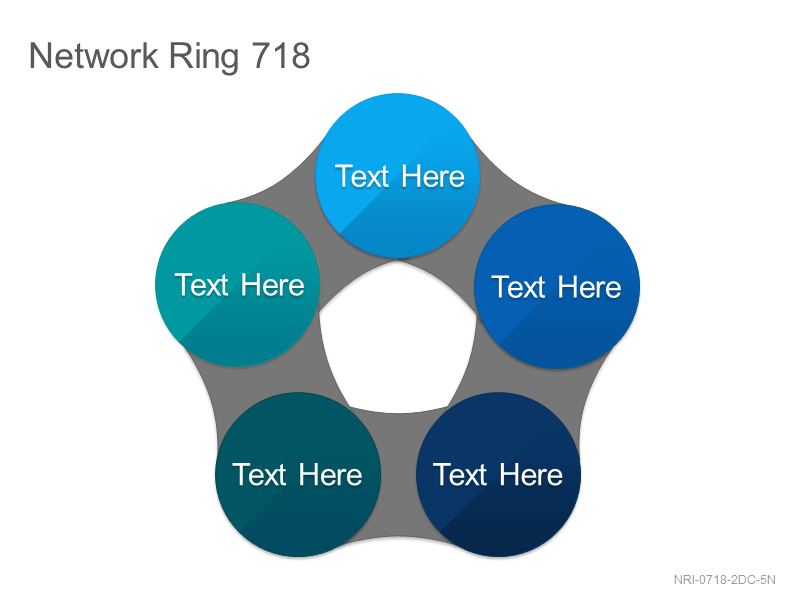 Network Ring 718

Text Here

Text Here

Text Here

Text Here

Text Here

NRI-0718-2DC-5N